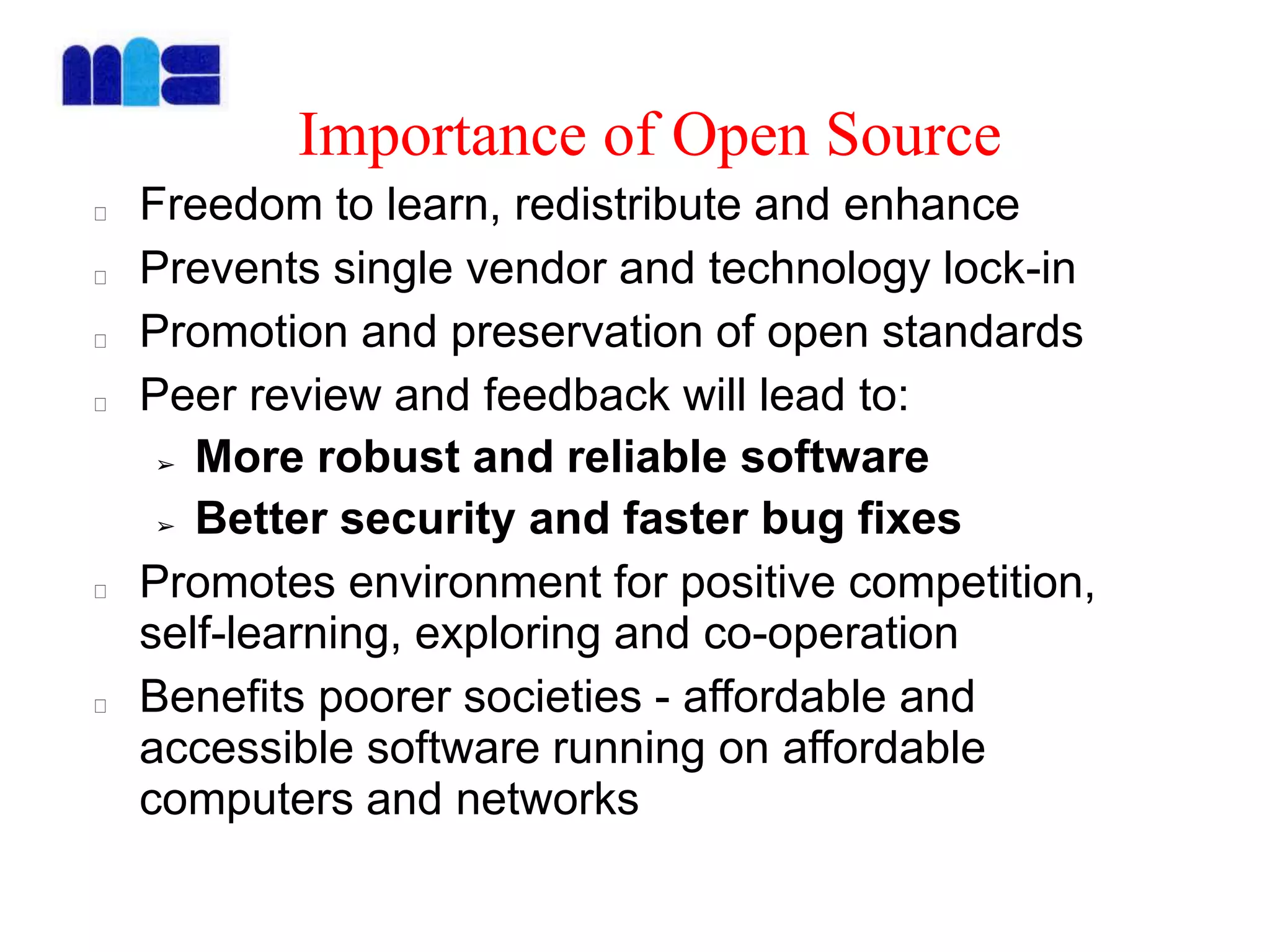 Importance of Open Source

Freedom to learn, redistribute and enhance

Prevents single vendor and technology lock-in

Promotion and preservation of open standards

Peer review and feedback will lead to:

➢ More robust and reliable software

➢ Better security and faster bug fixes

Promotes environment for positive competition, self-learning, exploring and co-operation

Benefits poorer societies - affordable and accessible software running on affordable computers and networks